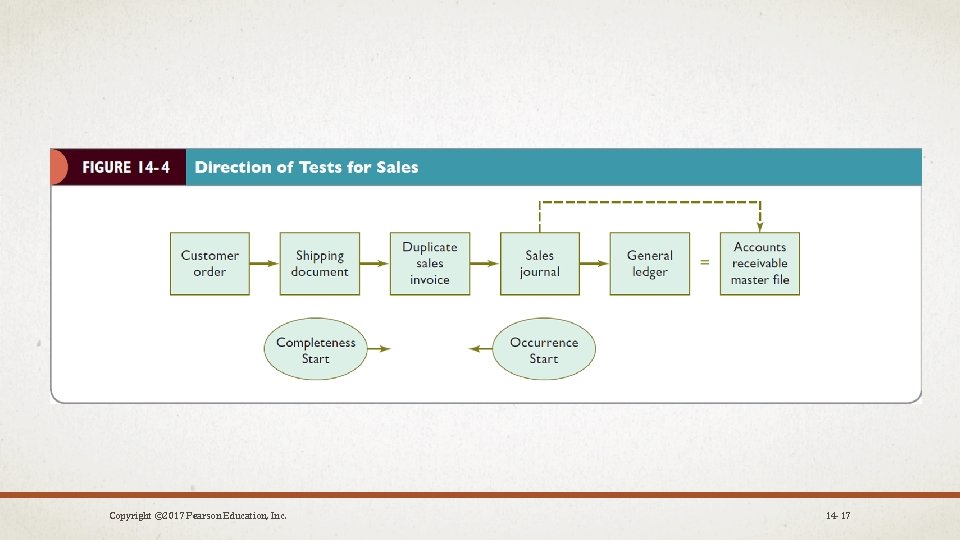 FIGURE 14-4 Direction of Tests for Sales

Customer order

Shipping document

Duplicate sales invoice

Sales journal

General ledger

=

Accounts receivable master file

Completeness Start

Occurrence Start

Copyright ©2017 Pearson Education, Inc.

14-17